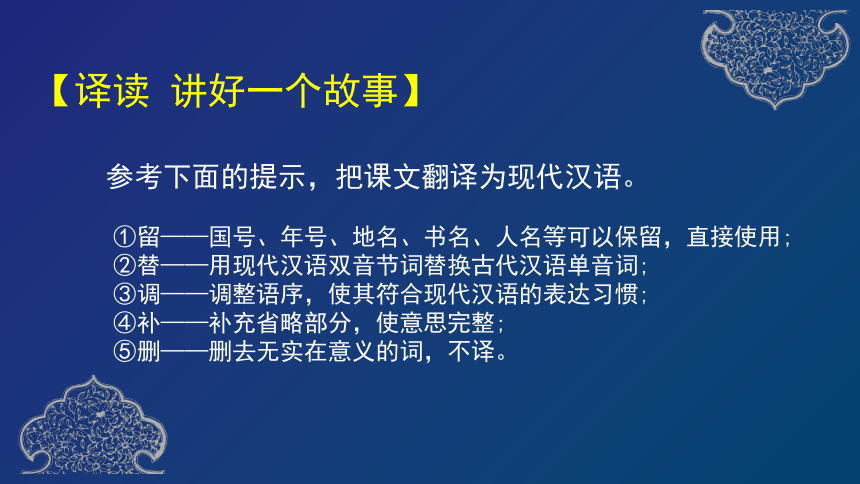 【译读 讲好一个故事】

参考下面的提示，把课文翻译为现代汉语。

①留——国号、年号、地名、书名、人名等可以保留，直接使用；
②替——用现代汉语双音节词替换古代汉语单音词；
③调——调整语序，使其符合现代汉语的表达习惯；
④补——补充省略部分，使意思完整；
⑤删——删去无实在意义的词，不译。